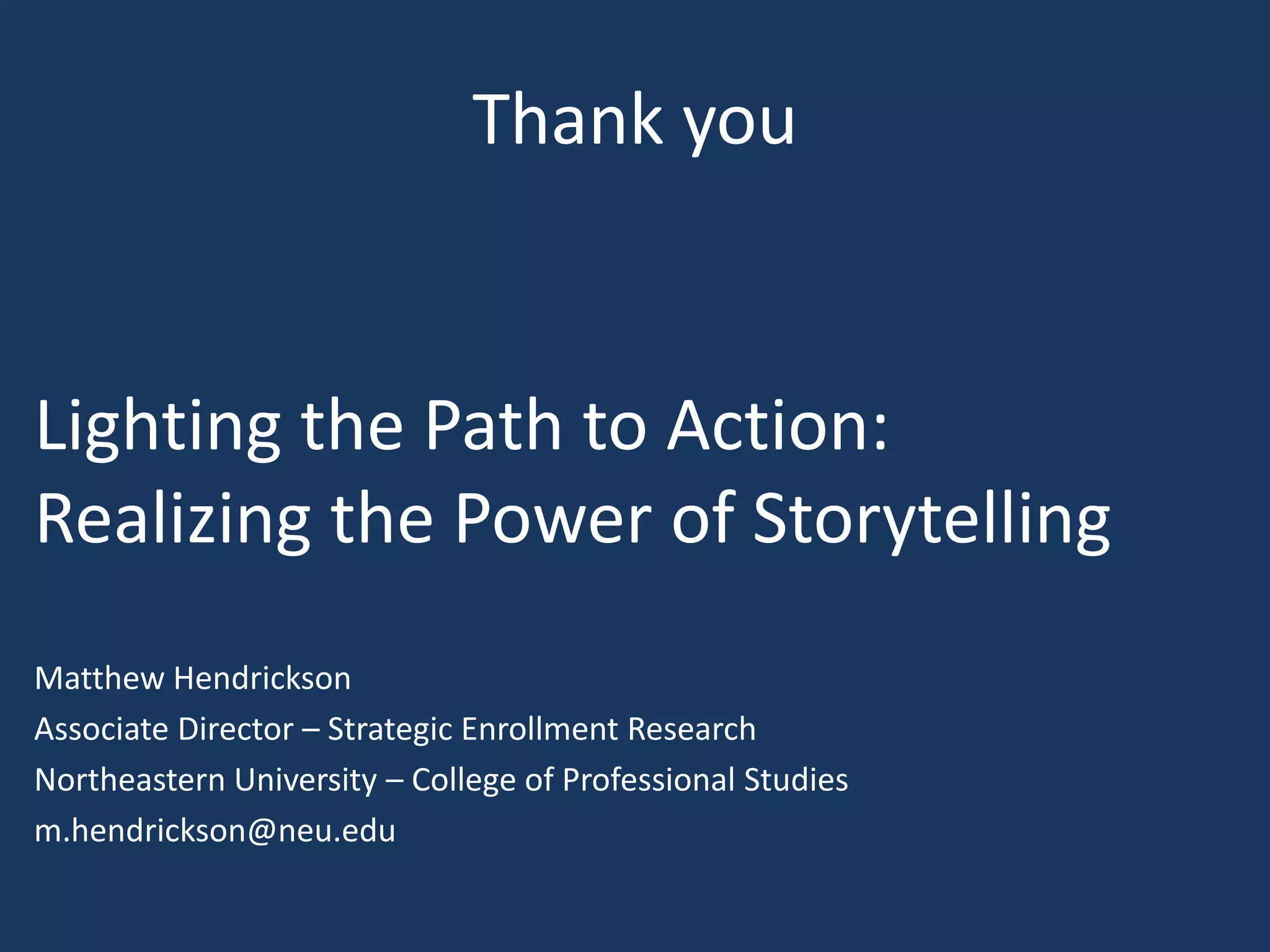 Thank you

Lighting the Path to Action:
Realizing the Power of Storytelling

Matthew Hendrickson
Associate Director – Strategic Enrollment Research
Northeastern University – College of Professional Studies
m.hendrickson@neu.edu